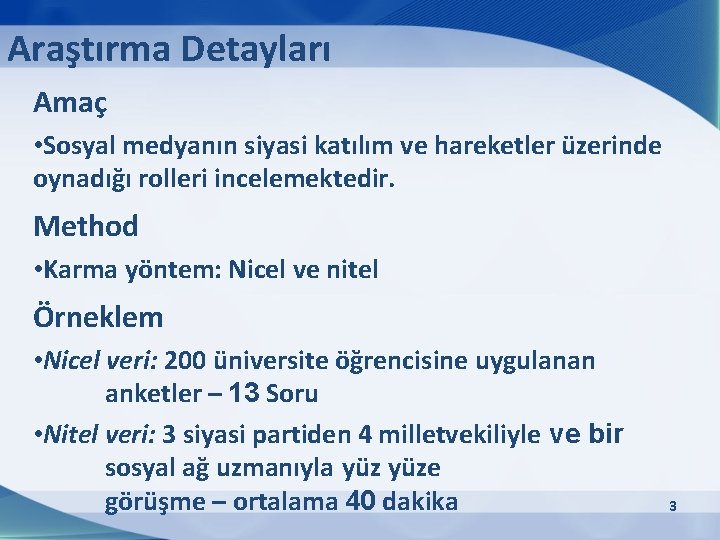 Araştırma Detayları

Amaç

•Sosyal medyanın siyasi katılım ve hareketler üzerinde oynadığı rolleri incelemektedir.

Method

•Karma yöntem: Nicel ve nitel

Örneklem

•Nicel veri: 200 üniversite öğrencisine uygulanan anketler – 13 Soru

•Nitel veri: 3 siyasi partiden 4 milletvekiliyle ve bir sosyal ağ uzmanıyla yüz yüze görüşme – ortalama 40 dakika

3